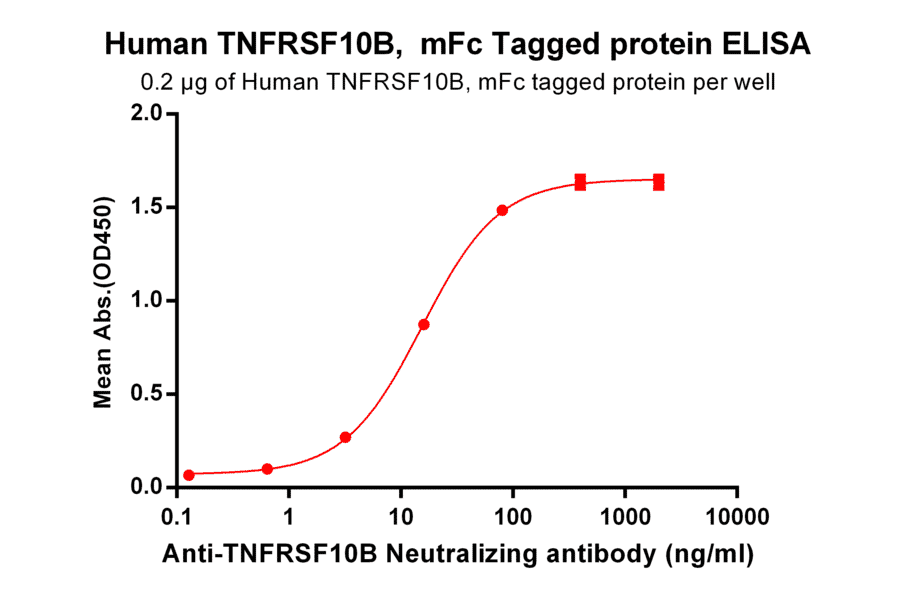 Human TNFRSF10B, mFc Tagged protein ELISA

0.2 µg of Human TNFRSF10B, mFc tagged protein per well

Mean Abs.(OD450)

2.0
1.5
1.0
0.5
0.0

0.1
1
10
100
1000
10000

Anti-TNFRSF10B Neutralizing antibody (ng/ml)